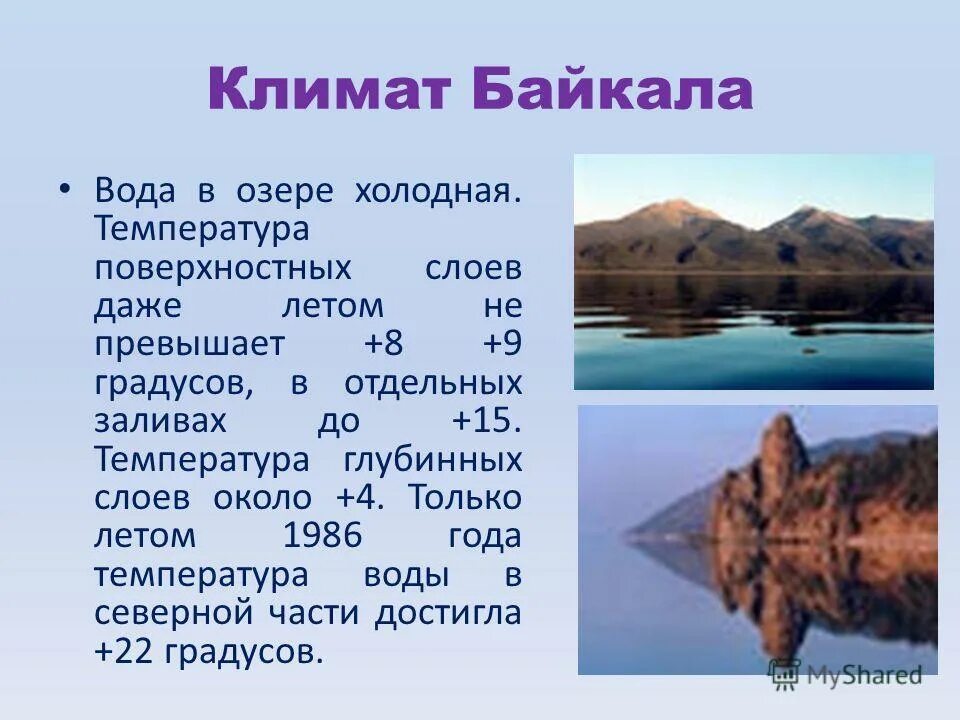 Климат Байкала

• Вода в озере холодная. Температура поверхностных слоев даже летом не превышает +8 +9 градусов, в отдельных заливах до +15. Температура глубинных слоев около +4. Только летом 1986 года температура воды в северной части достигла +22 градусов.

MyShared